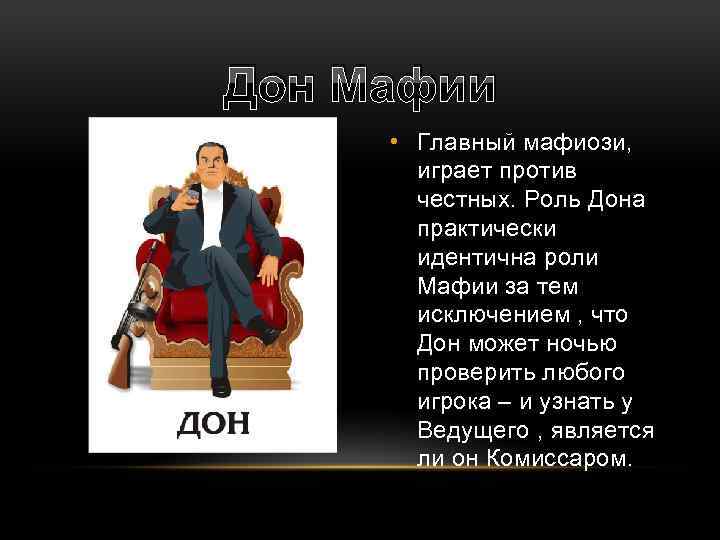 Дон Мафии

ДОН

• Главный мафиози, играет против честных. Роль Дона практически идентична роли Мафии за тем исключением , что Дон может ночью проверить любого игрока – и узнать у Ведущего , является ли он Комиссаром.